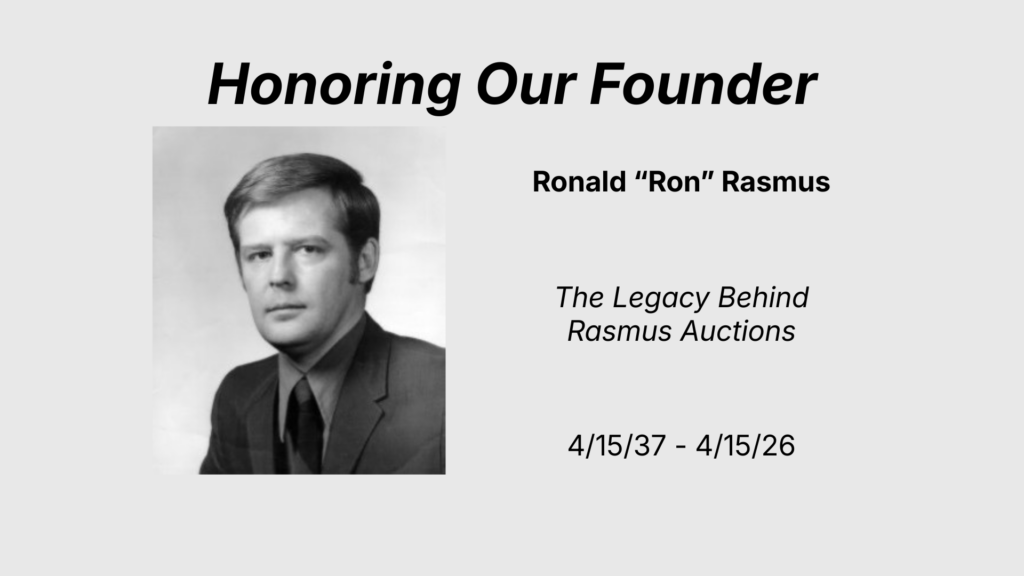 Honoring Our Founder

Ronald “Ron” Rasmus

The Legacy Behind Rasmus Auctions

4/15/37 - 4/15/26